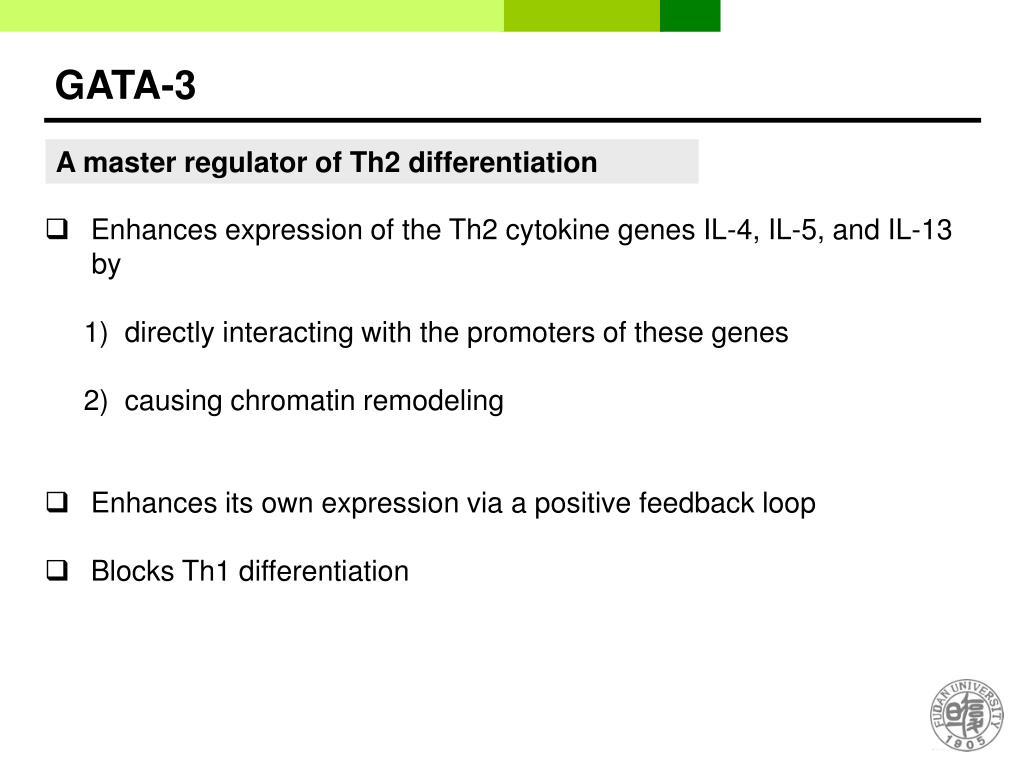 GATA-3

A master regulator of Th2 differentiation

❑ Enhances expression of the Th2 cytokine genes IL-4, IL-5, and IL-13 by

1) directly interacting with the promoters of these genes

2) causing chromatin remodeling

❑ Enhances its own expression via a positive feedback loop

❑ Blocks Th1 differentiation

FUDAN UNIVERSITY 1905